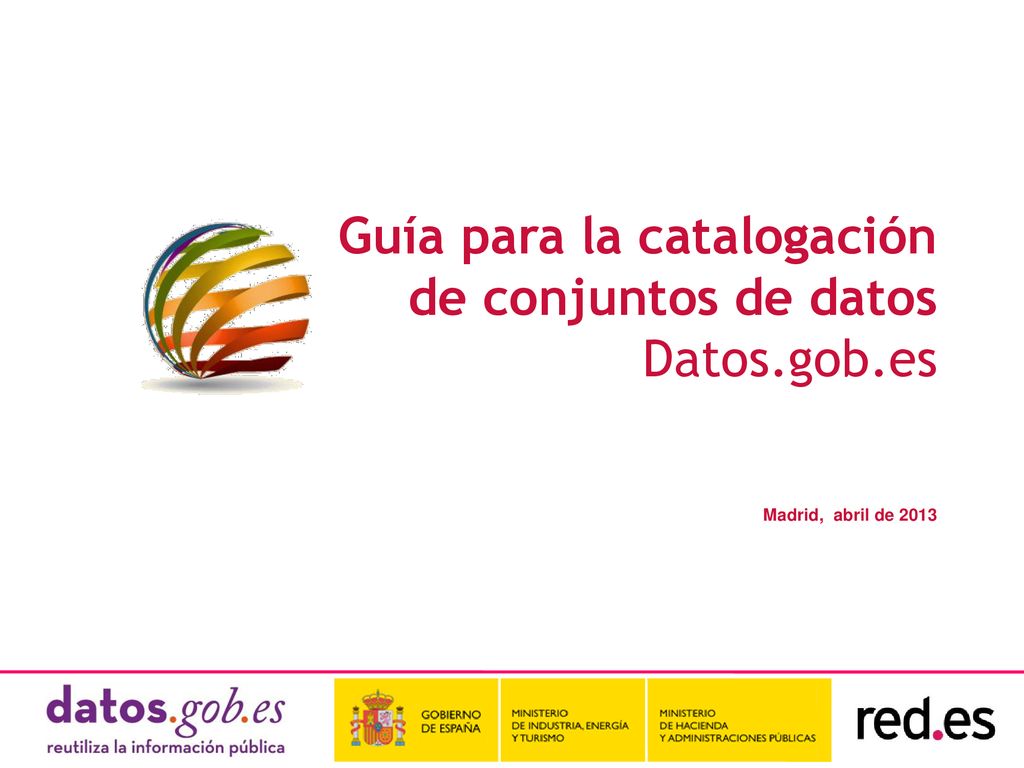 Guía para la catalogación de conjuntos de datos
Datos.gob.es

Madrid, abril de 2013

datos.gob.es
reutiliza la información pública

GOBIERNO DE ESPAÑA

MINISTERIO DE INDUSTRIA, ENERGÍA Y TURISMO

MINISTERIO DE HACIENDA Y ADMINISTRACIONES PÚBLICAS

red.es